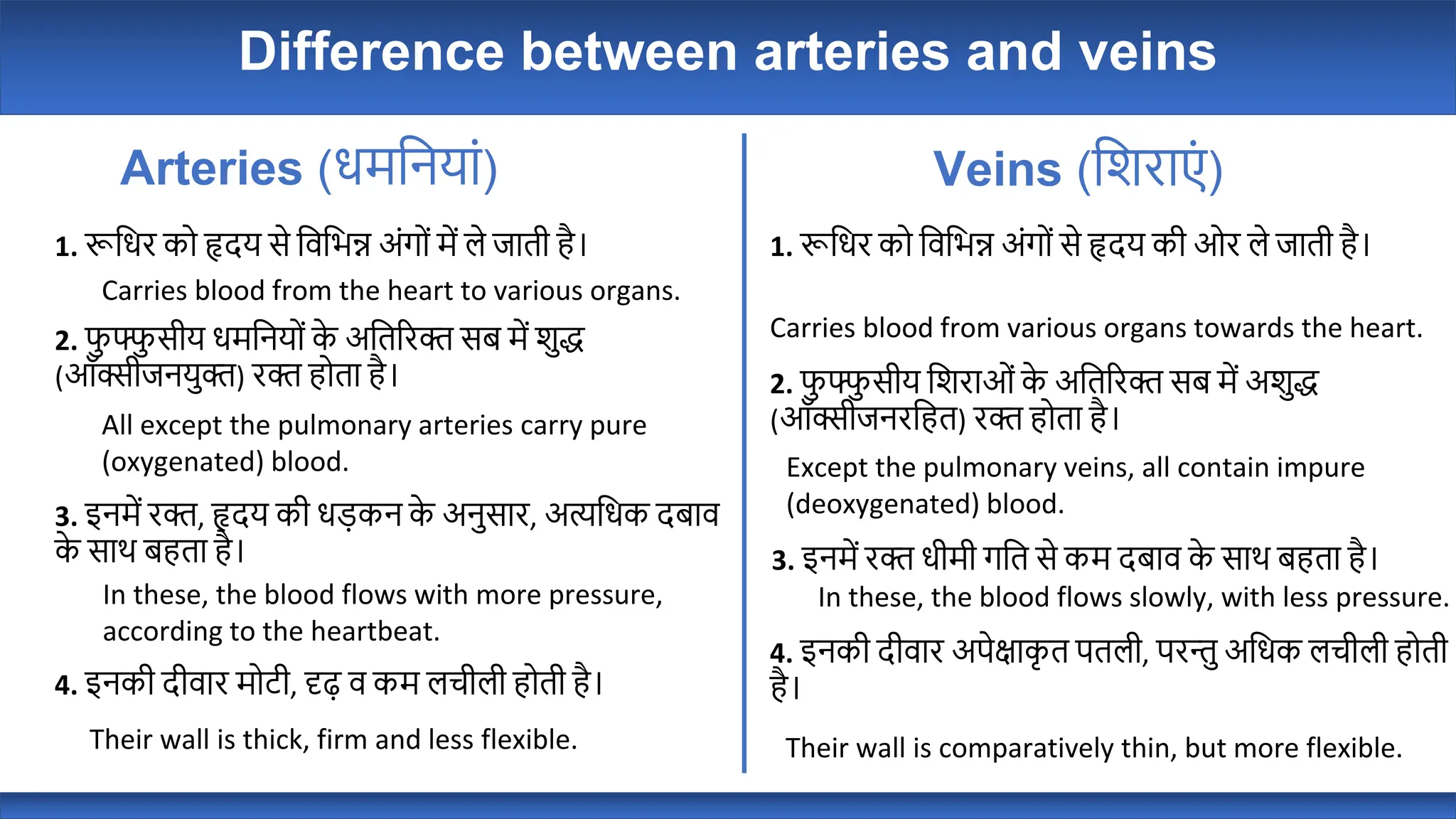 Difference between arteries and veins

Arteries (धमनियां)

1. रूधिर को हृदय से विभिन्न अंगों में ले जाती है।

Carries blood from the heart to various organs.

2. फुफ्फुसीय धमनियों के अतिरिक्त सब में शुद्ध (ऑक्सीजनयुक्त) रक्त होता है।

All except the pulmonary arteries carry pure (oxygenated) blood.

3. इनमें रक्त, हृदय की धड़कन के अनुसार, अत्यधिक दबाव के साथ बहता है।

In these, the blood flows with more pressure, according to the heartbeat.

4. इनकी दीवार मोटी, दृढ़ व कम लचीली होती है।

Their wall is thick, firm and less flexible.

Veins (शिराएं)

1. रूधिर को विभिन्न अंगों से हृदय की ओर ले जाती है।

Carries blood from various organs towards the heart.

2. फुफ्फुसीय शिराओं के अतिरिक्त सब में अशुद्ध (ऑक्सीजनरहित) रक्त होता है।

Except the pulmonary veins, all contain impure (deoxygenated) blood.

3. इनमें रक्त धीमी गति से कम दबाव के साथ बहता है।

In these, the blood flows slowly, with less pressure.

4. इनकी दीवार अपेक्षाकृत पतली, परन्तु अधिक लचीली होती है।

Their wall is comparatively thin, but more flexible.